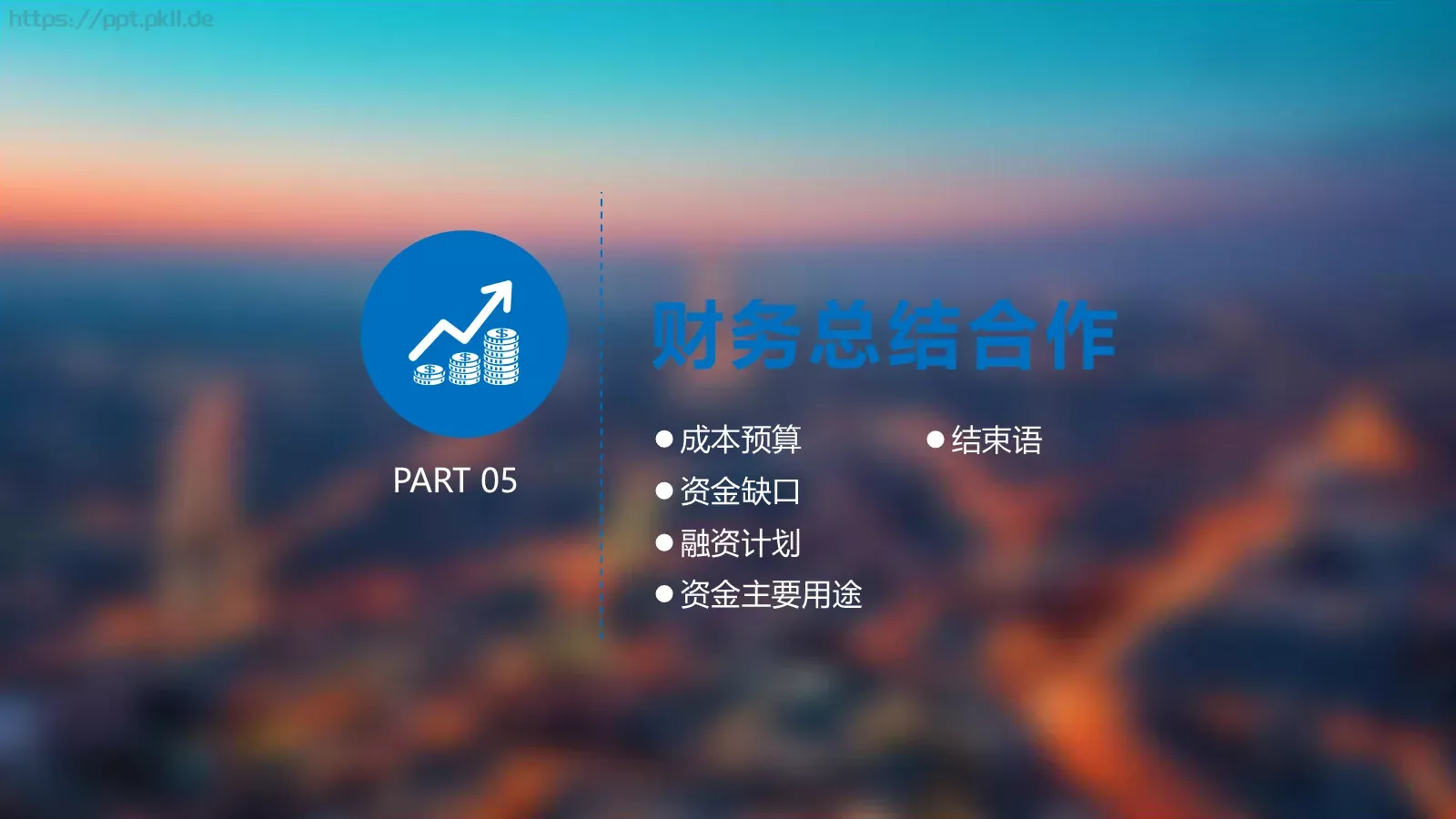 https://ppt.pkll.de

PART 05

财务总结合作

● 成本预算
● 资金缺口
● 融资计划
● 资金主要用途

● 结束语